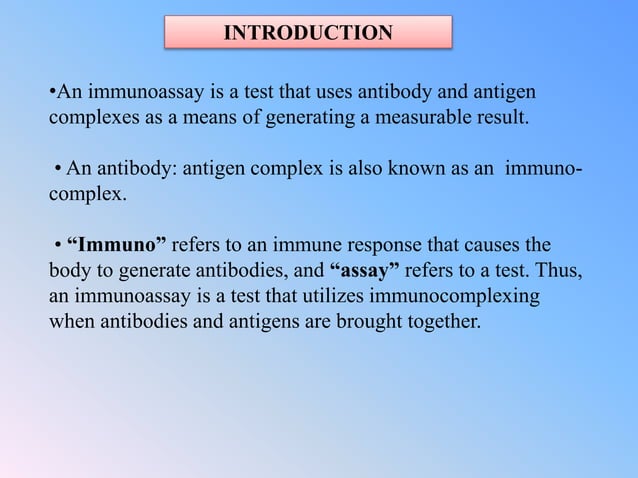 INTRODUCTION

•An immunoassay is a test that uses antibody and antigen complexes as a means of generating a measurable result.

• An antibody: antigen complex is also known as an immuno-complex.

• “Immuno” refers to an immune response that causes the body to generate antibodies, and “assay” refers to a test. Thus, an immunoassay is a test that utilizes immunocomplexing when antibodies and antigens are brought together.